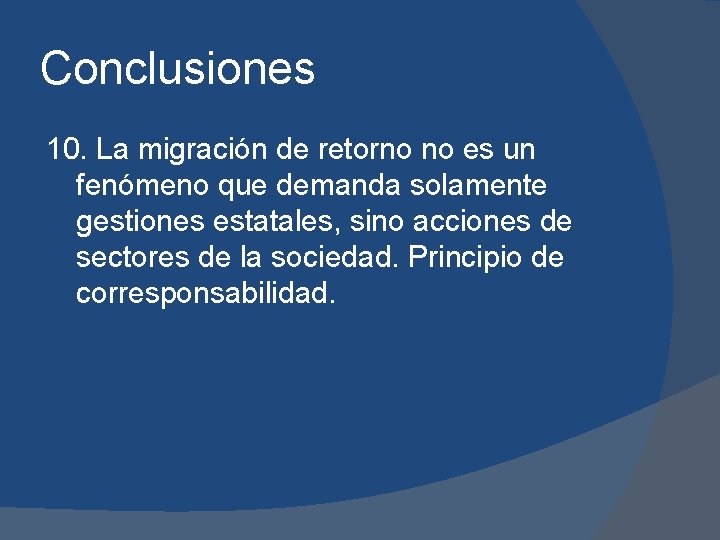 Conclusiones

10. La migración de retorno no es un fenómeno que demanda solamente gestiones estatales, sino acciones de sectores de la sociedad. Principio de corresponsabilidad.